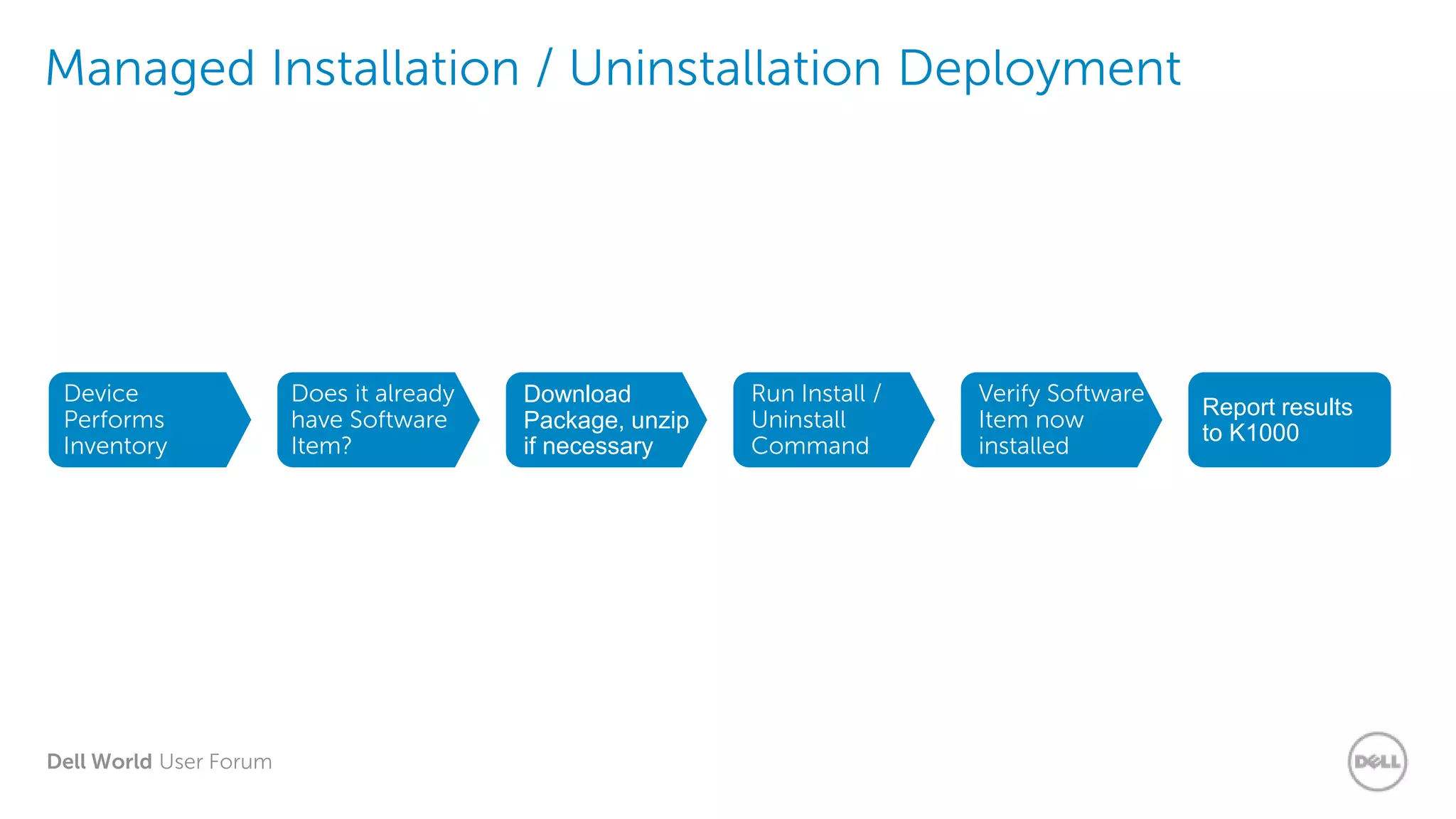 Managed Installation / Uninstallation Deployment

Device Performs Inventory

Does it already have Software Item?

Download Package, unzip if necessary

Run Install / Uninstall Command

Verify Software Item now installed

Report results to K1000

Dell World User Forum

DELL